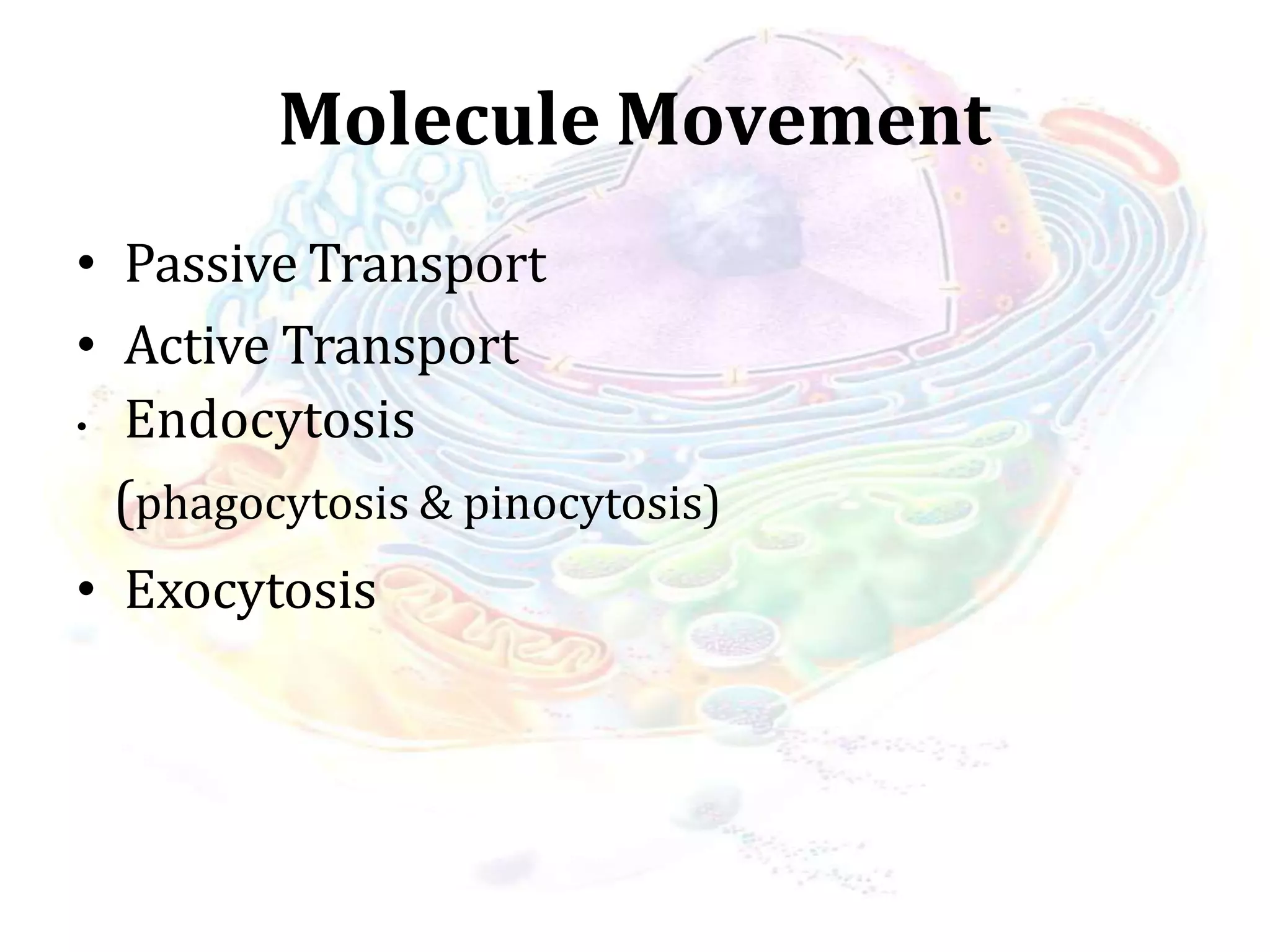 Molecule Movement

• Passive Transport
• Active Transport
• Endocytosis
(phagocytosis & pinocytosis)
• Exocytosis